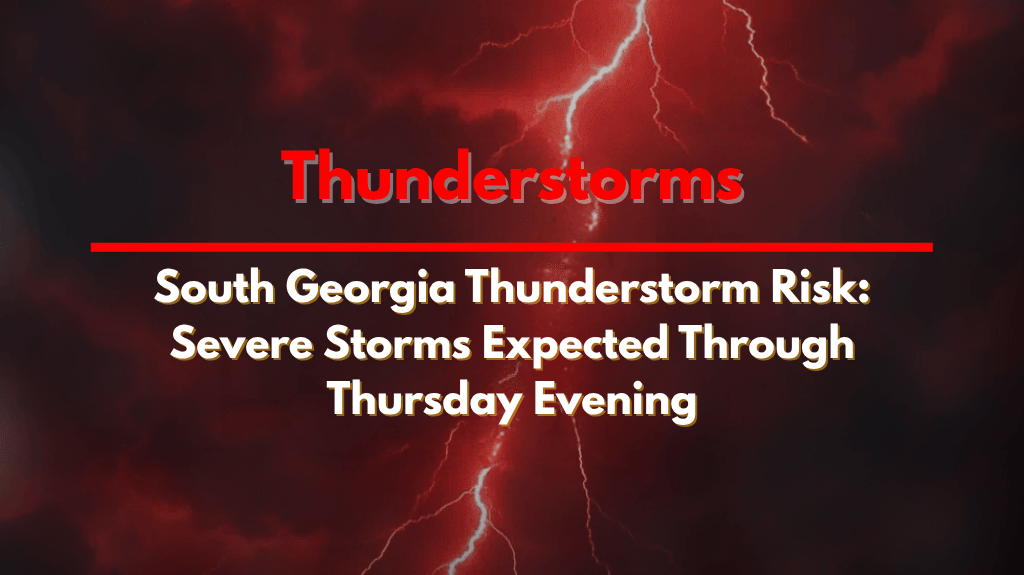 Thunderstorms

South Georgia Thunderstorm Risk: Severe Storms Expected Through Thursday Evening